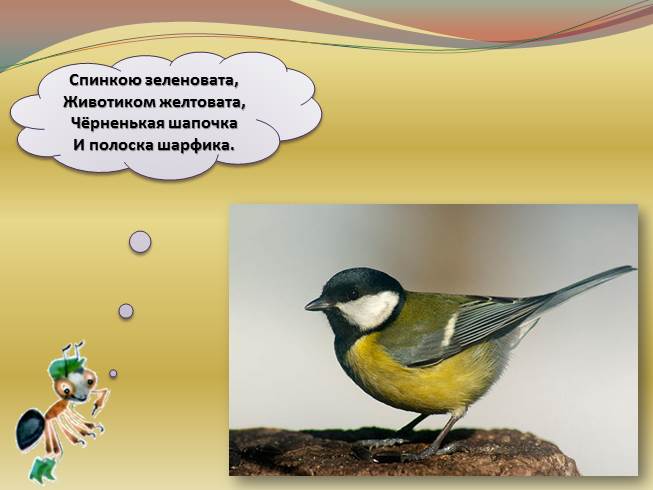 Спинкою зеленовата,
Животиком желтовата,
Чёрненькая шапочка
И полоска шарфика.